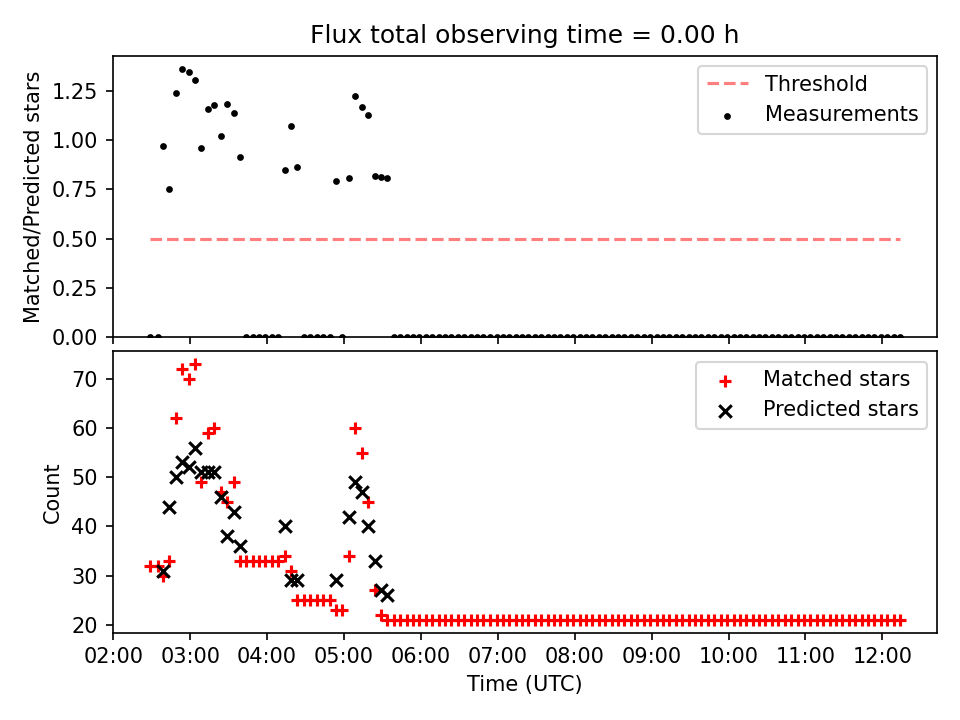 Flux total observing time = 0.00 h

Matched/Predicted stars

1.25
1.00
0.75
0.50
0.25
0.00

Threshold
Measurements

Count

70
60
50
40
30
20

Matched stars
Predicted stars

02:00 03:00 04:00 05:00 06:00 07:00 08:00 09:00 10:00 11:00 12:00

Time (UTC)